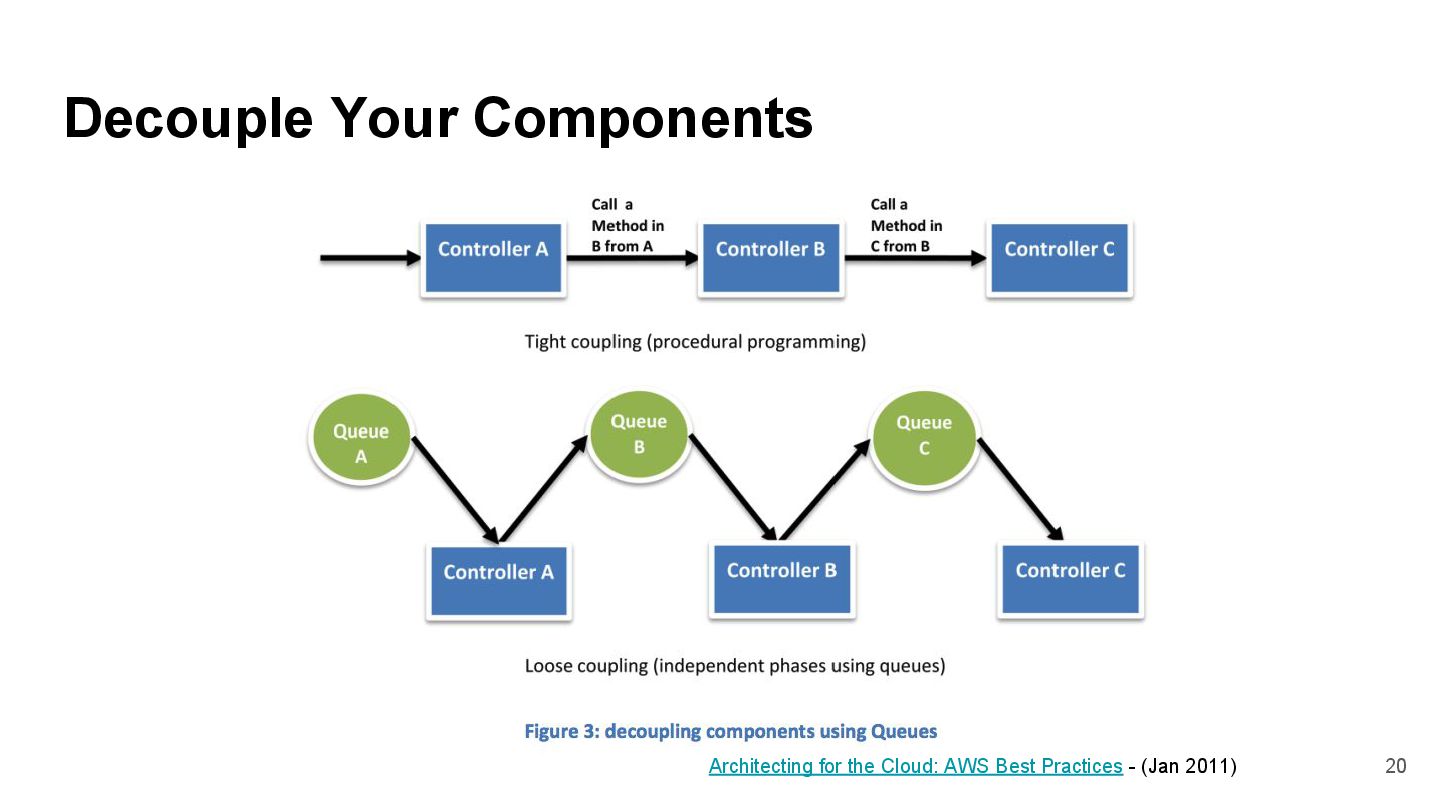 Decouple Your Components

Controller A

Call a Method in B from A

Controller B

Call a Method in C from B

Controller C

Tight coupling (procedural programming)

Queue A

Queue B

Queue C

Controller A

Controller B

Controller C

Loose coupling (independent phases using queues)

Figure 3: decoupling components using Queues

Architecting for the Cloud: AWS Best Practices - (Jan 2011)

20